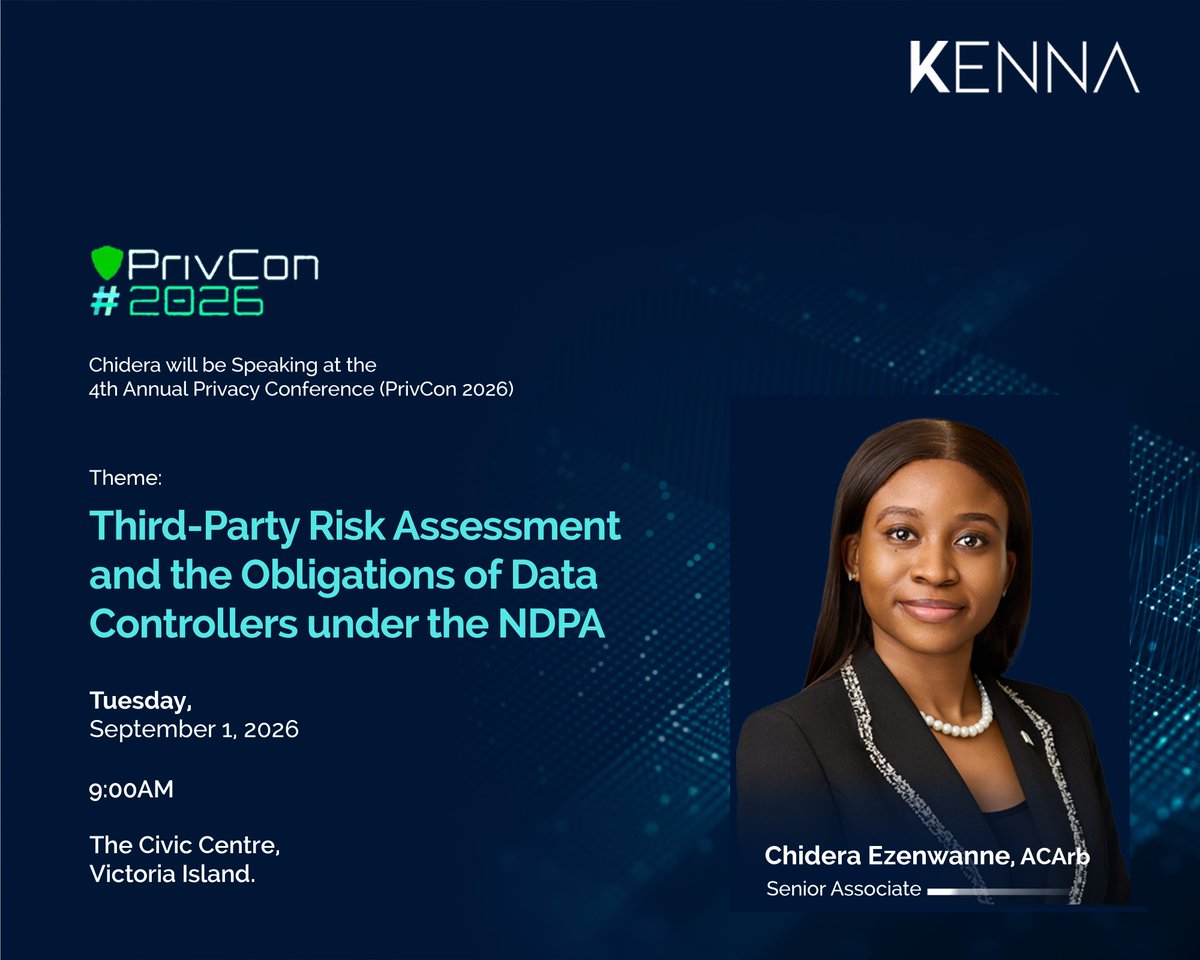 KENNA

PrivCon
# 2026

Chidera will be Speaking at the
4th Annual Privacy Conference (PrivCon 2026)

Theme:

Third-Party Risk Assessment and the Obligations of Data Controllers under the NDPA

Tuesday,
September 1, 2026

9:00AM

The Civic Centre,
Victoria Island.

Chidera Ezenwanne, ACArb
Senior Associate